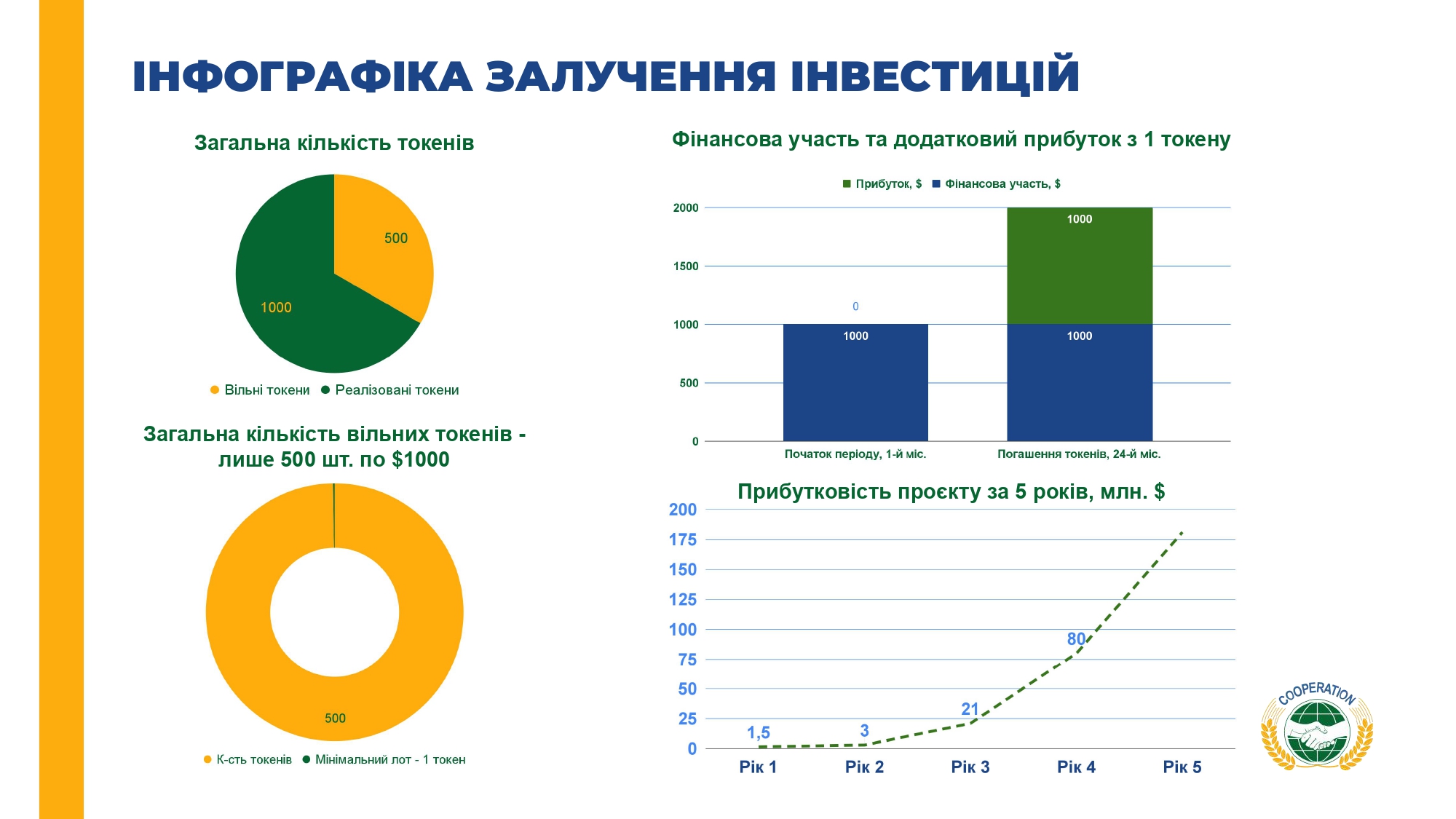 ІНФОГРАФІКА ЗАЛУЧЕННЯ ІНВЕСТИЦІЙ

Загальна кількість токенів

500
1000

Вільні токени Реалізовані токени

Загальна кількість вільних токенів - лише 500 шт. по $1000

500

К-сть токенів Мінімальний лот - 1 токен

Фінансова участь та додатковий прибуток з 1 токену

Прибуток, $ Фінансова участь, $

2000
1500
1000
500
0

0
1000
1000
1000

Початок періоду, 1-й міс.
Погашення токенів, 24-й міс.

Прибутковість проєкту за 5 років, млн. $

200
175
150
125
100
75
50
25
0

1,5
3
21
80

Рік 1
Рік 2
Рік 3
Рік 4
Рік 5

COOPERATION